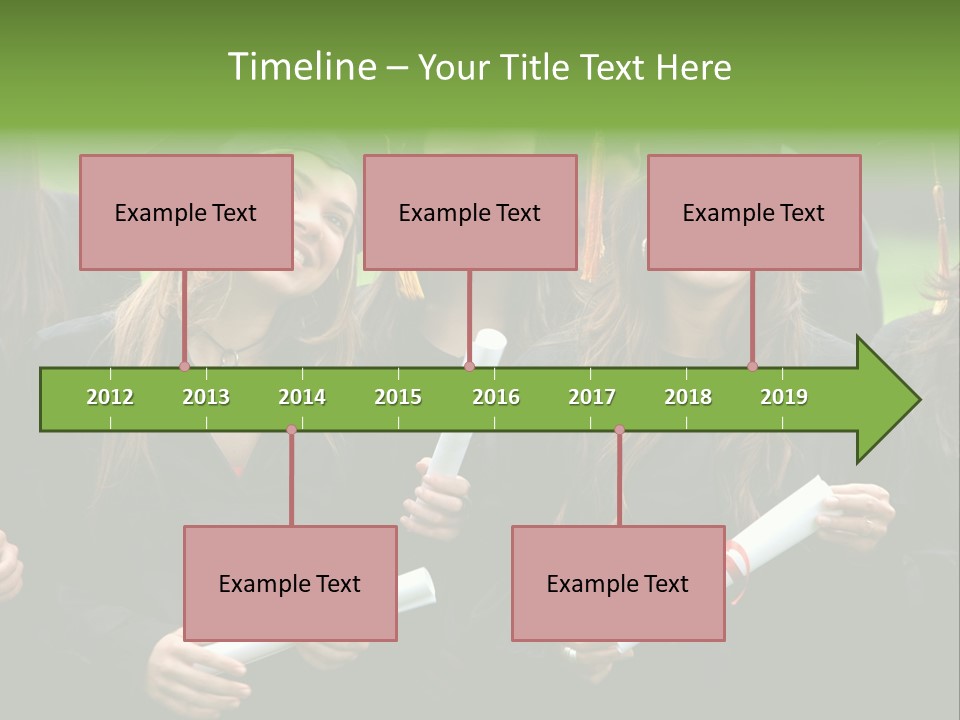 Timeline – Your Title Text Here

Example Text

Example Text

Example Text

2012 2013 2014 2015 2016 2017 2018 2019

Example Text

Example Text